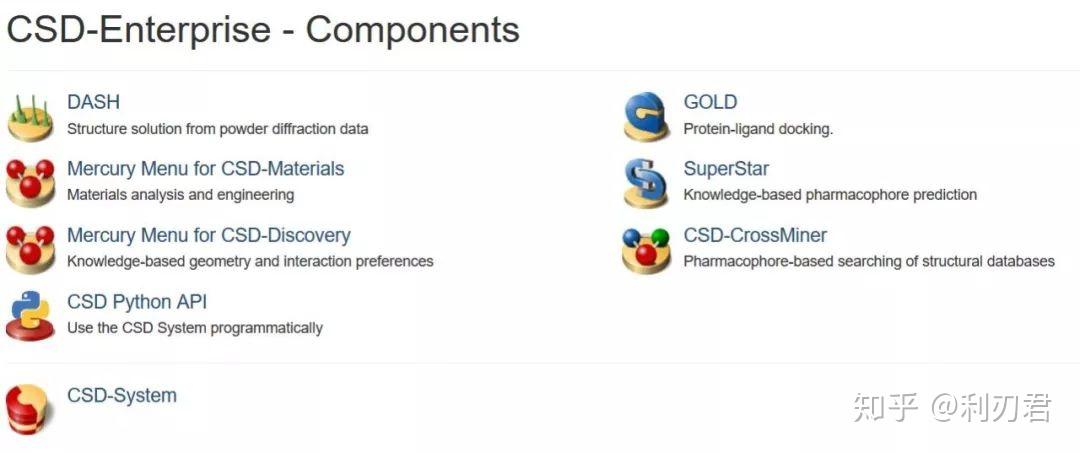 CSD-Enterprise - Components

DASH
Structure solution from powder diffraction data

Mercury Menu for CSD-Materials
Materials analysis and engineering

Mercury Menu for CSD-Discovery
Knowledge-based geometry and interaction preferences

CSD Python API
Use the CSD System programmatically

GOLD
Protein-ligand docking.

SuperStar
Knowledge-based pharmacophore prediction

CSD-CrossMiner
Pharmacophore-based searching of structural databases

CSD-System

知乎 @利刃君